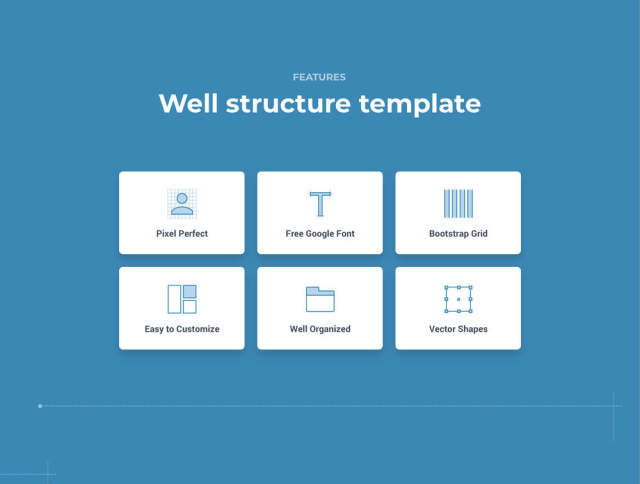 FEATURES

Well structure template

Pixel Perfect

Free Google Font

Bootstrap Grid

Easy to Customize

Well Organized

Vector Shapes